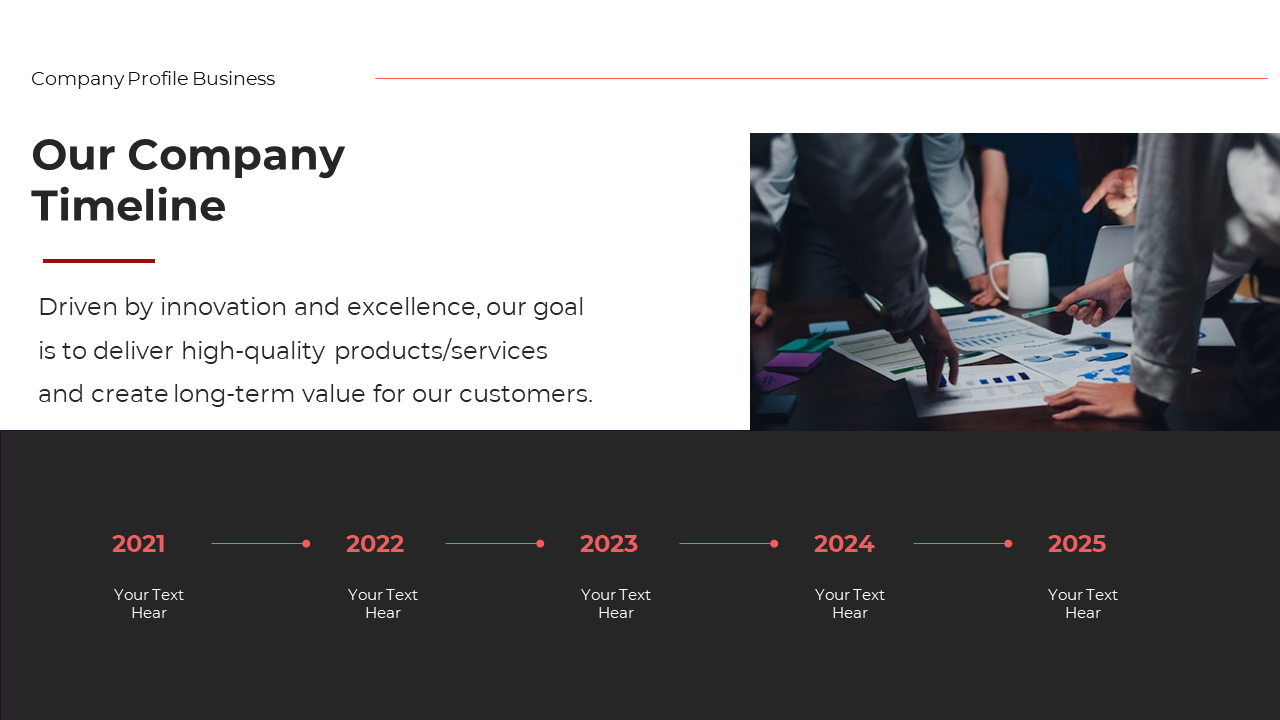 Company Profile Business

Our Company Timeline

Driven by innovation and excellence, our goal is to deliver high-quality products/services and create long-term value for our customers.

2021

Your Text Hear

2022

Your Text Hear

2023

Your Text Hear

2024

Your Text Hear

2025

Your Text Hear